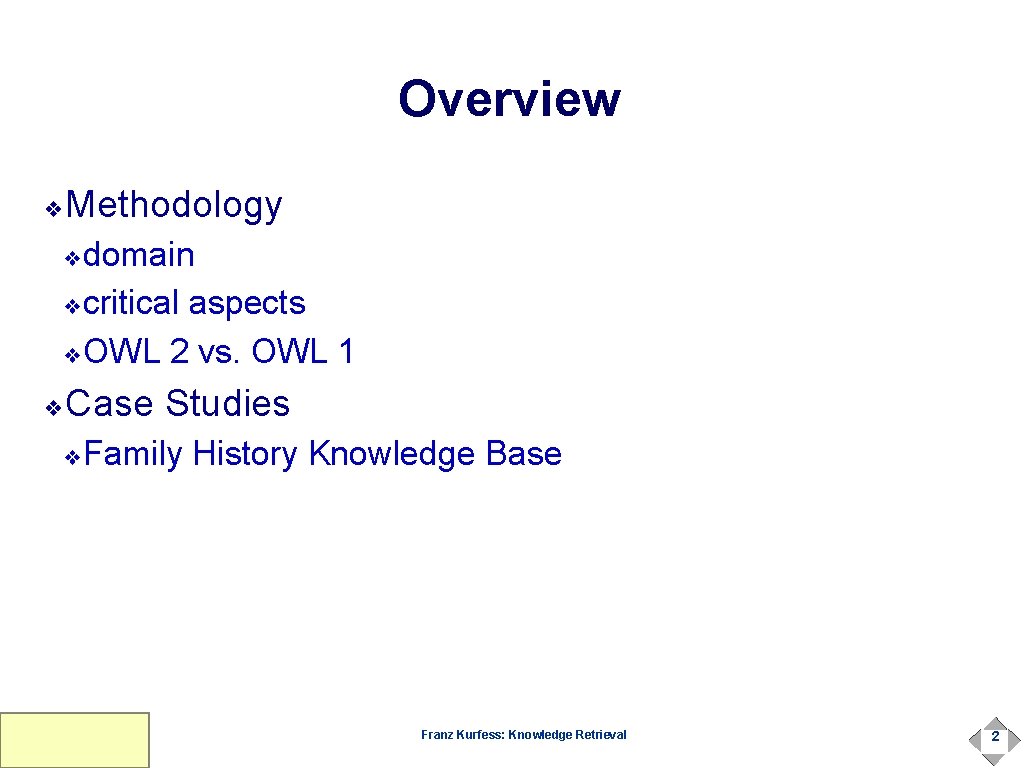 Overview

❖ Methodology
❖ domain
❖ critical aspects
❖ OWL 2 vs. OWL 1
❖ Case Studies
❖ Family History Knowledge Base

Franz Kurfess: Knowledge Retrieval

2